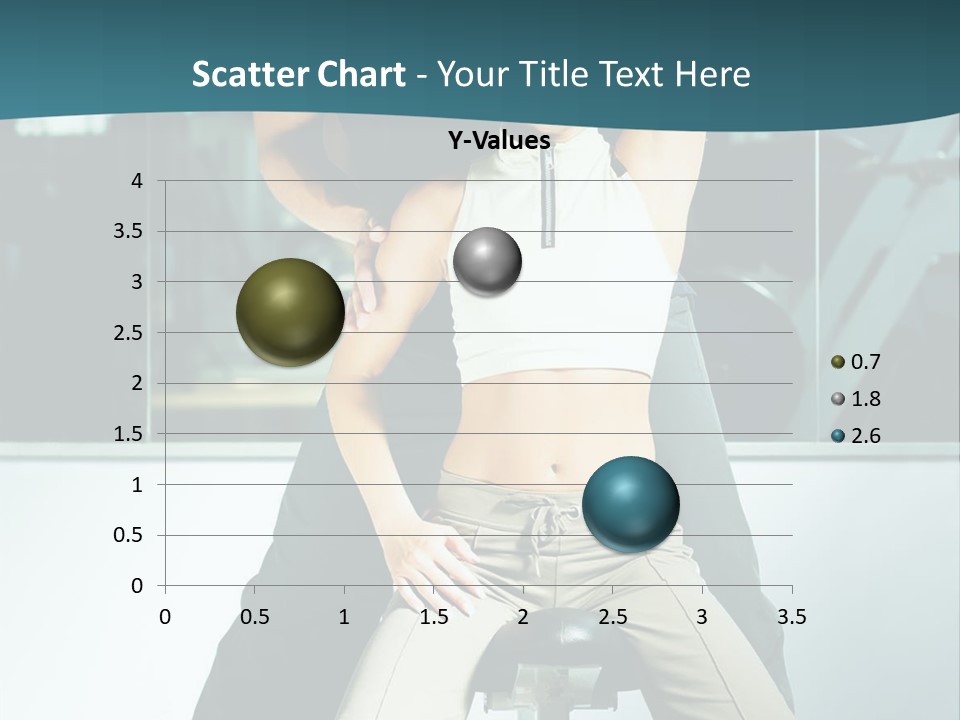 Scatter Chart - Your Title Text Here

Y-Values

4
3.5
3
2.5
2
1.5
1
0.5
0

0 0.5 1 1.5 2 2.5 3 3.5

0.7
1.8
2.6